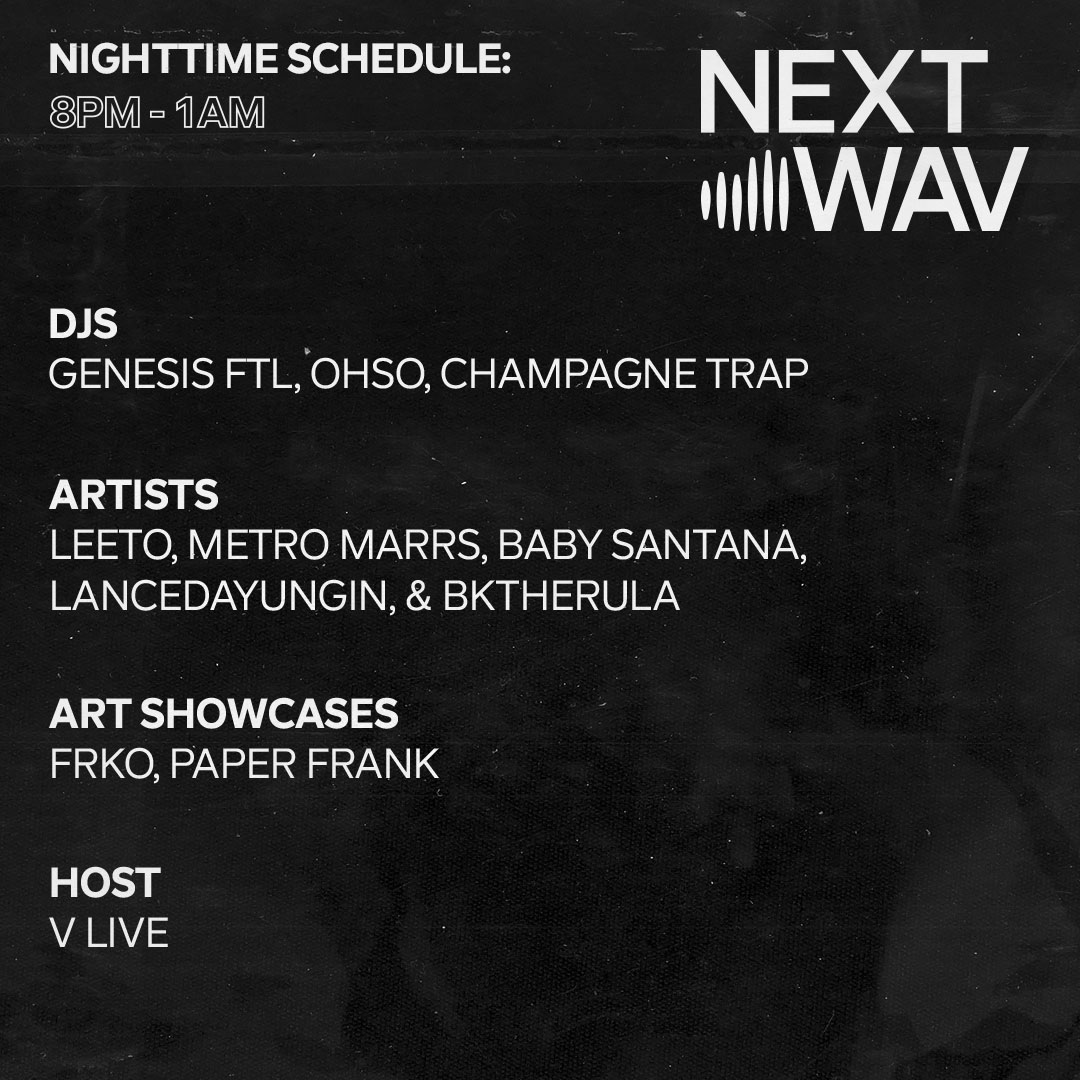 NIGHTTIME SCHEDULE:
8PM - 1AM

NEXT
WAV

DJS
GENESIS FTL, OHSO, CHAMPAGNE TRAP

ARTISTS
LEETO, METRO MARRS, BABY SANTANA, LANCEDAYUNGIN, & BKTHERULA

ART SHOWCASES
FRKO, PAPER FRANK

HOST
V LIVE